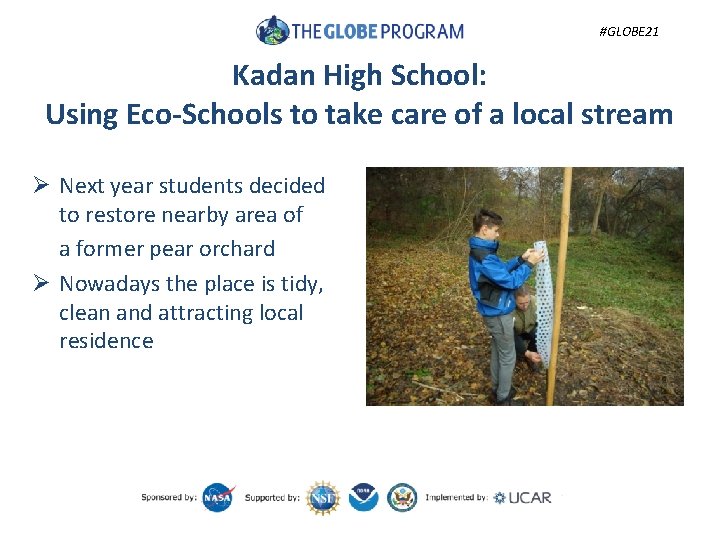 THE GLOBE PROGRAM

#GLOBE21

Kadan High School:
Using Eco-Schools to take care of a local stream

➢ Next year students decided to restore nearby area of a former pear orchard
➢ Nowadays the place is tidy, clean and attracting local residence

Sponsored by: NASA Supported by: NSF NOAA Implemented by: UCAR